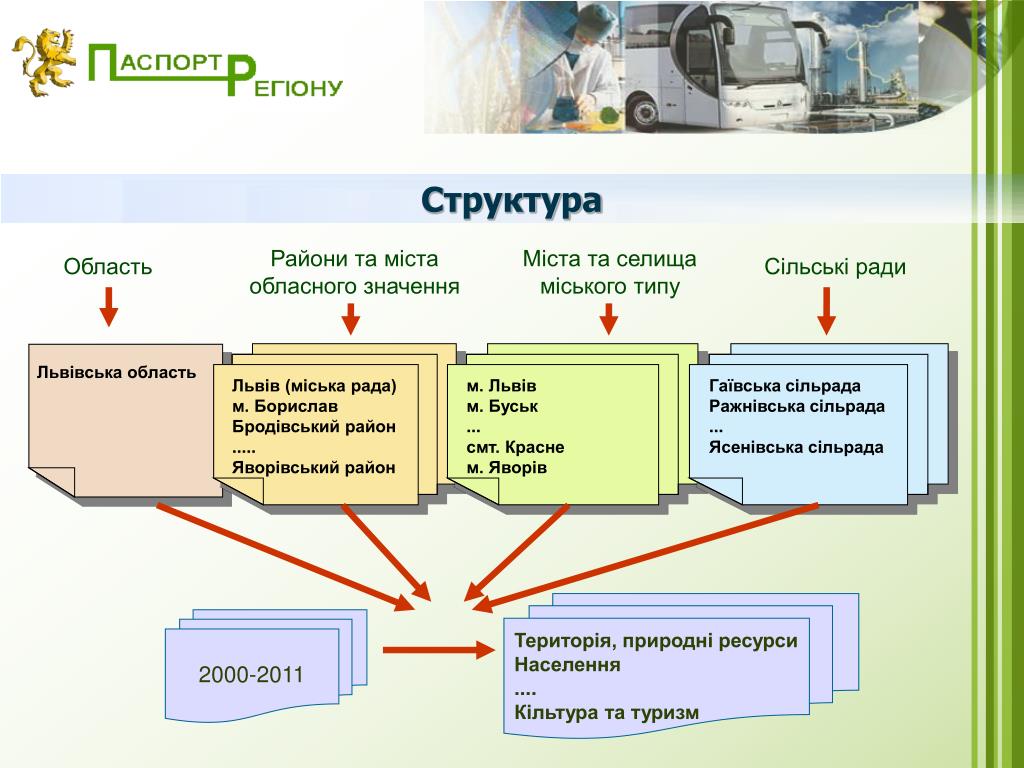 ПАСПОРТ РЕГІОНУ

Структура

Область

Райони та міста обласного значення

Міста та селища міського типу

Сільські ради

Львівська область

Львів (міська рада)
м. Борислав
Бродівський район
.....
Яворівський район

м. Львів
м. Буськ
...
смт. Красне
м. Яворів

Гаївська сільрада
Ражнівська сільрада
...
Ясенівська сільрада

2000-2011

Територія, природні ресурси
Населення
....
Кільтура та туризм